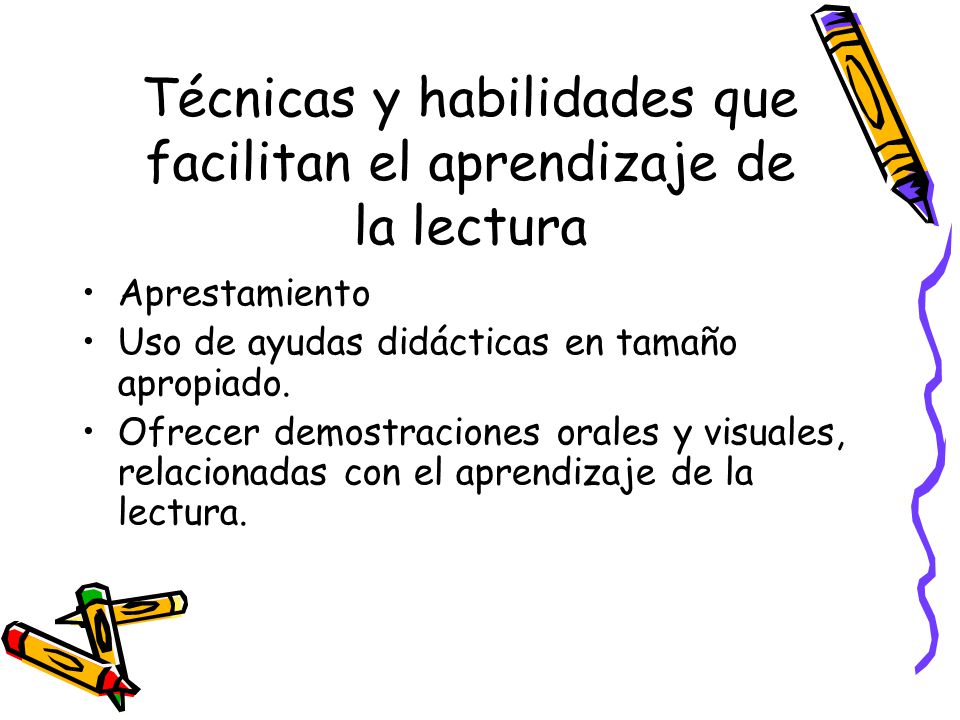 Técnicas y habilidades que facilitan el aprendizaje de la lectura

• Aprestamiento
• Uso de ayudas didácticas en tamaño apropiado.
• Ofrecer demostraciones orales y visuales, relacionadas con el aprendizaje de la lectura.